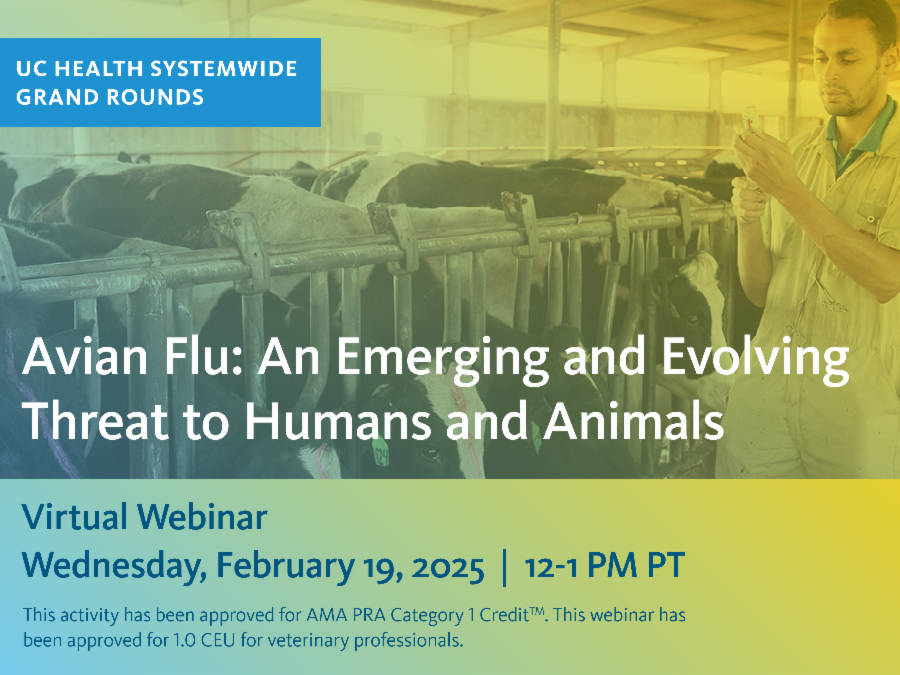 UC HEALTH SYSTEMWIDE GRAND ROUNDS

Avian Flu: An Emerging and Evolving Threat to Humans and Animals

Virtual Webinar

Wednesday, February 19, 2025 | 12-1 PM PT

This activity has been approved for AMA PRA Category 1 Credit™. This webinar has been approved for 1.0 CEU for veterinary professionals.